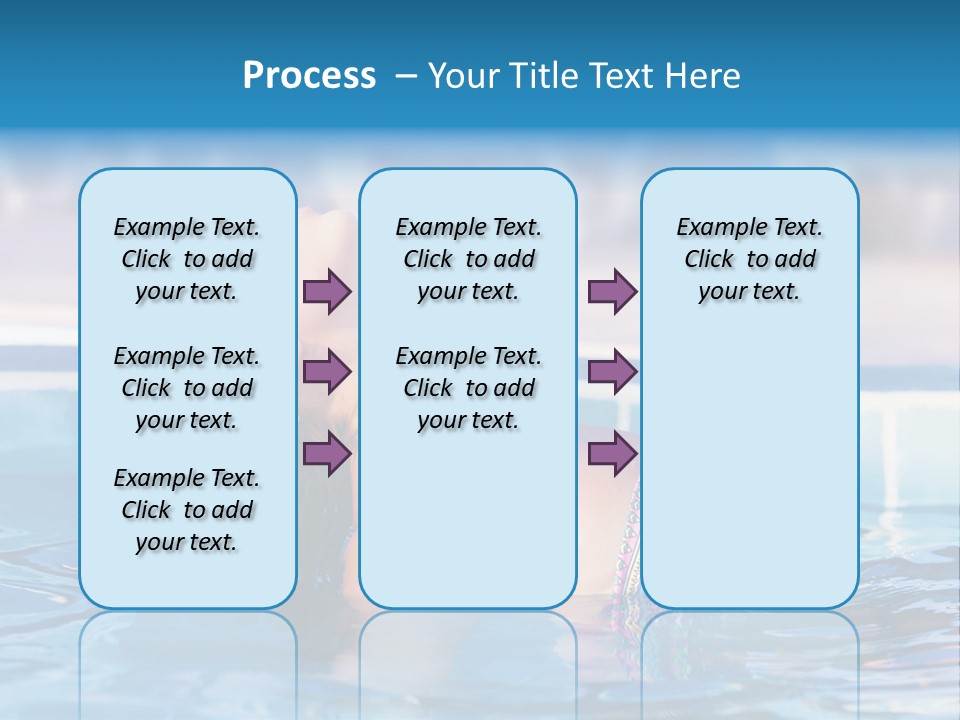 Process – Your Title Text Here

Example Text. Click to add your text.

Example Text. Click to add your text.

Example Text. Click to add your text.

Example Text. Click to add your text.

Example Text. Click to add your text.

Example Text. Click to add your text.